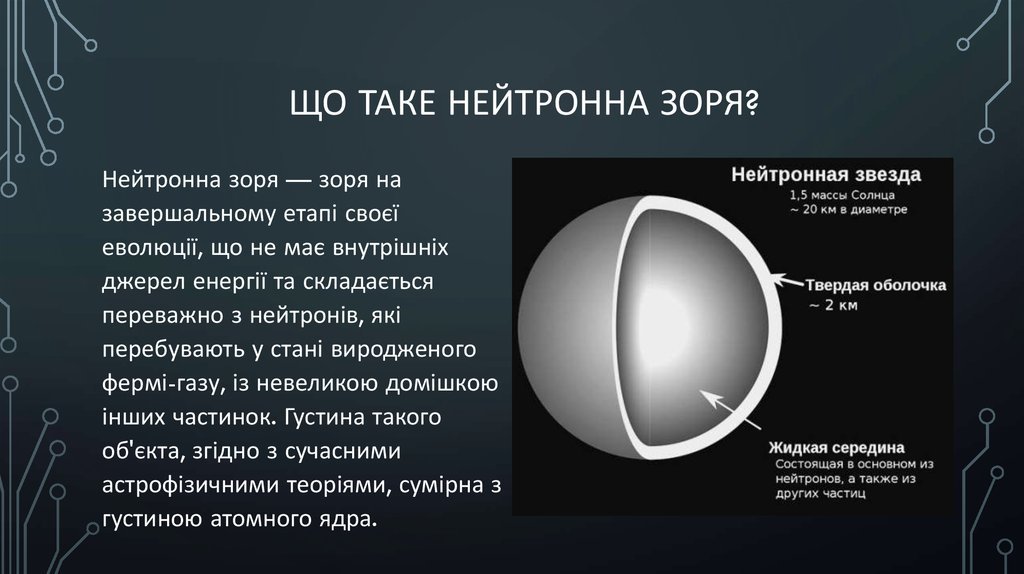 ЩО ТАКЕ НЕЙТРОННА ЗОРЯ?

Нейтронна зоря — зоря на завершальному етапі своєї еволюції, що не має внутрішніх джерел енергії та складається переважно з нейтронів, які перебувають у стані виродженого фермі-газу, із невеликою домішкою інших частинок. Густина такого об'єкта, згідно з сучасними астрофізичними теоріями, сумірна з густиною атомного ядра.

Нейтронная звезда
1,5 массы Солнца
~ 20 км в диаметре

Твердая оболочка
~ 2 км

Жидкая середина
Состоящая в основном из нейтронов, а также из других частиц